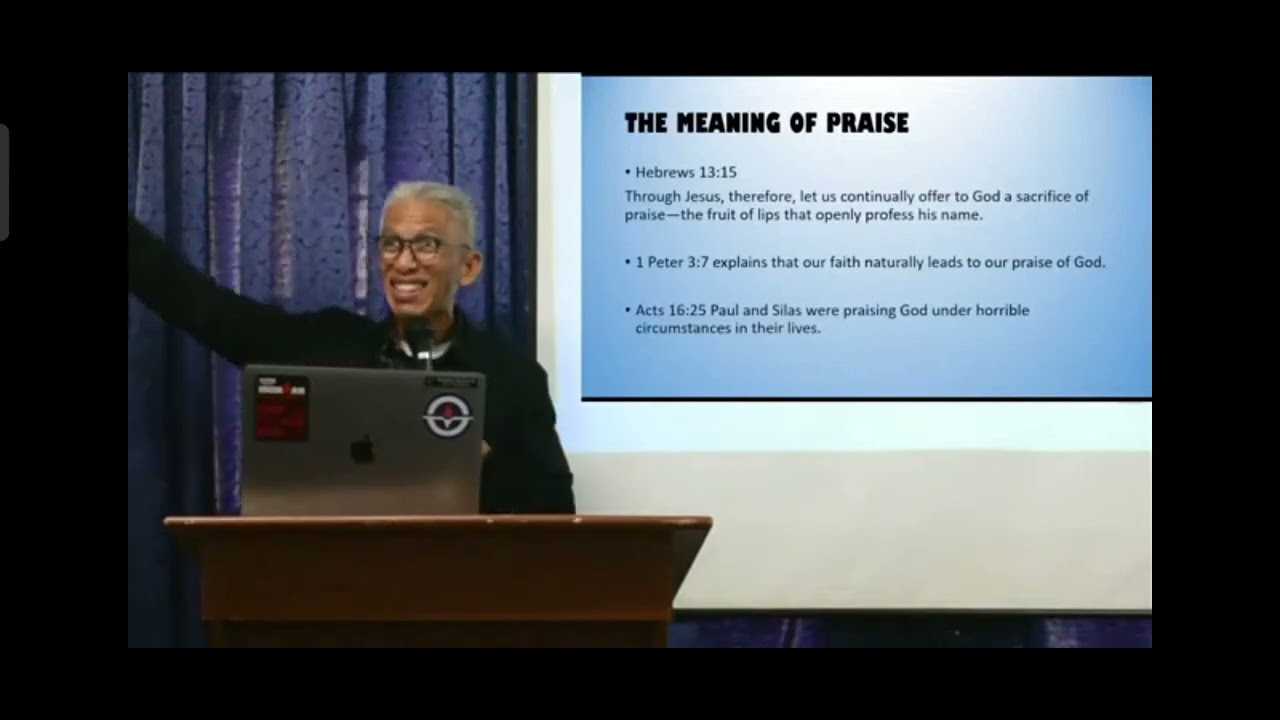 THE MEANING OF PRAISE

• Hebrews 13:15

Through Jesus, therefore, let us continually offer to God a sacrifice of praise—the fruit of lips that openly profess his name.

• 1 Peter 3:7 explains that our faith naturally leads to our praise of God.

• Acts 16:25 Paul and Silas were praising God under horrible circumstances in their lives.